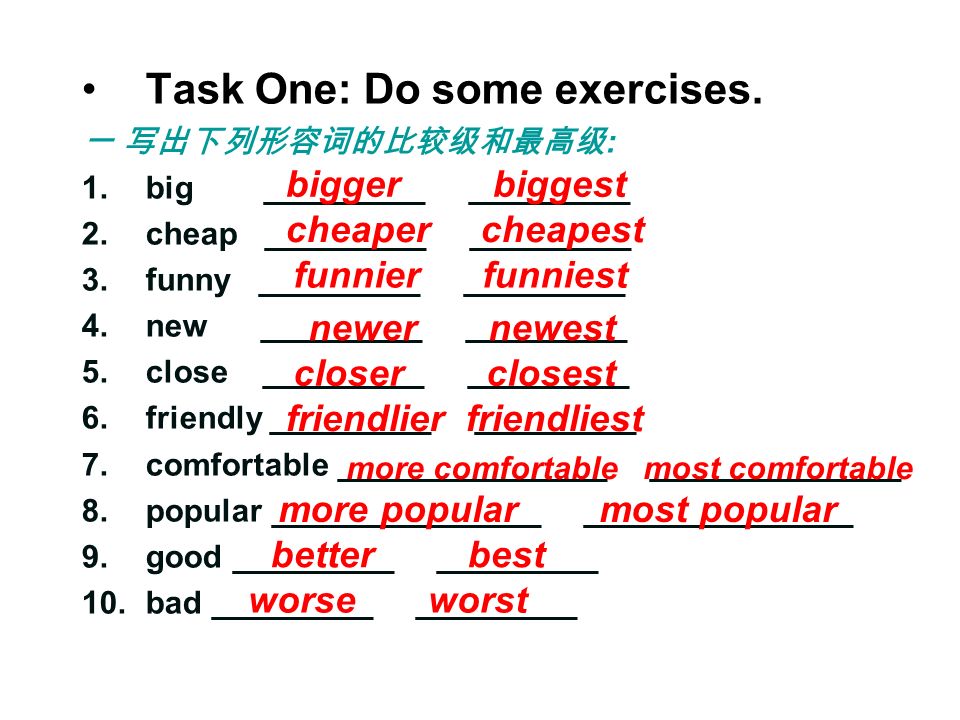 • Task One: Do some exercises.

一 写出下列形容词的比较级和最高级:

1. big bigger biggest
2. cheap cheaper cheapest
3. funny funnier funniest
4. new newer newest
5. close closer closest
6. friendly friendlier friendliest
7. comfortable more comfortable most comfortable
8. popular more popular most popular
9. good better best
10. bad worse worst